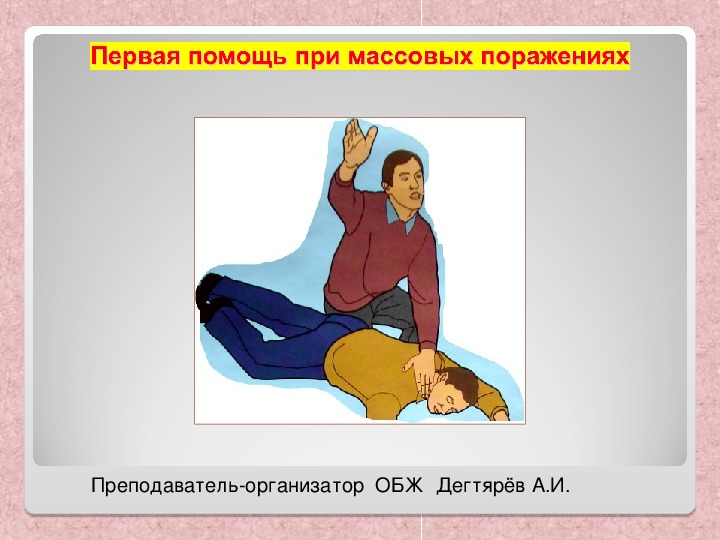 Первая помощь при массовых поражениях

Преподаватель-организатор ОБЖ Дегтярёв А.И.